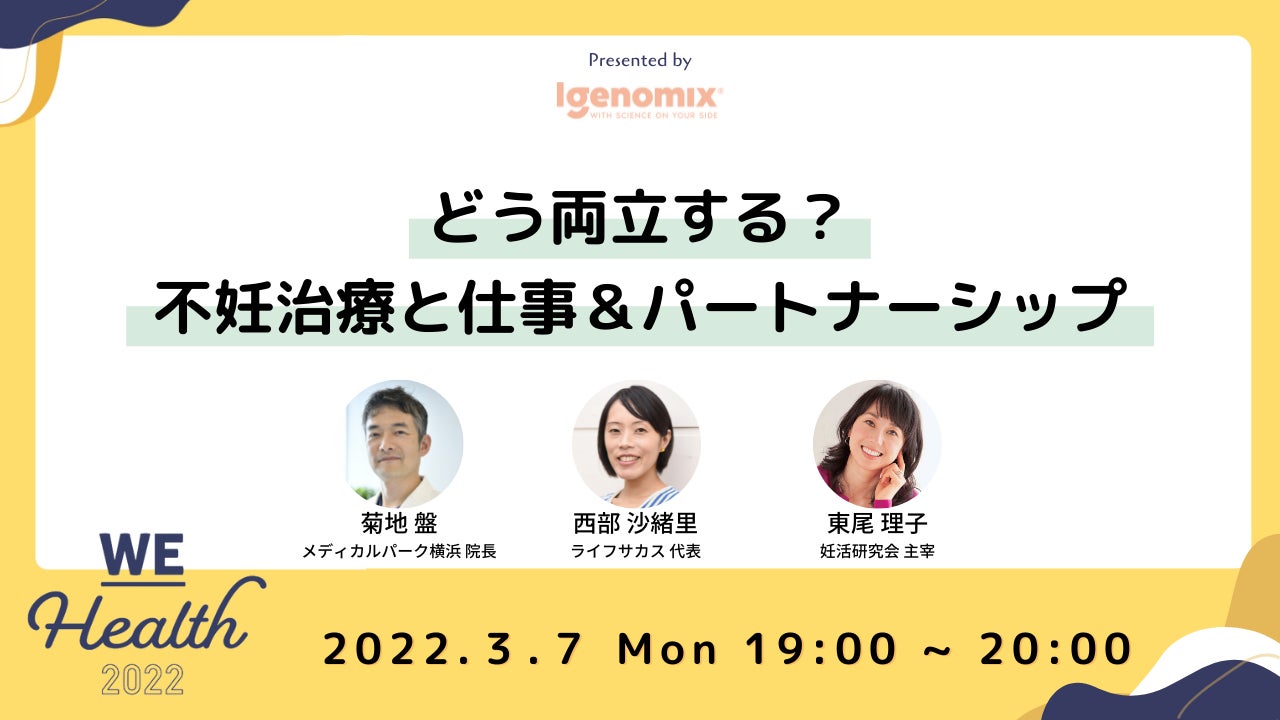 Presented by

Igenomix
WITH SCIENCE ON YOUR SIDE

どう両立する？
不妊治療と仕事＆パートナーシップ

菊地 盤
メディカルパーク横浜 院長

西部 沙緒里
ライフサカス 代表

東尾 理子
妊活研究会 主宰

WE
Health
2022

2022.3.7 Mon 19:00 ~ 20:00